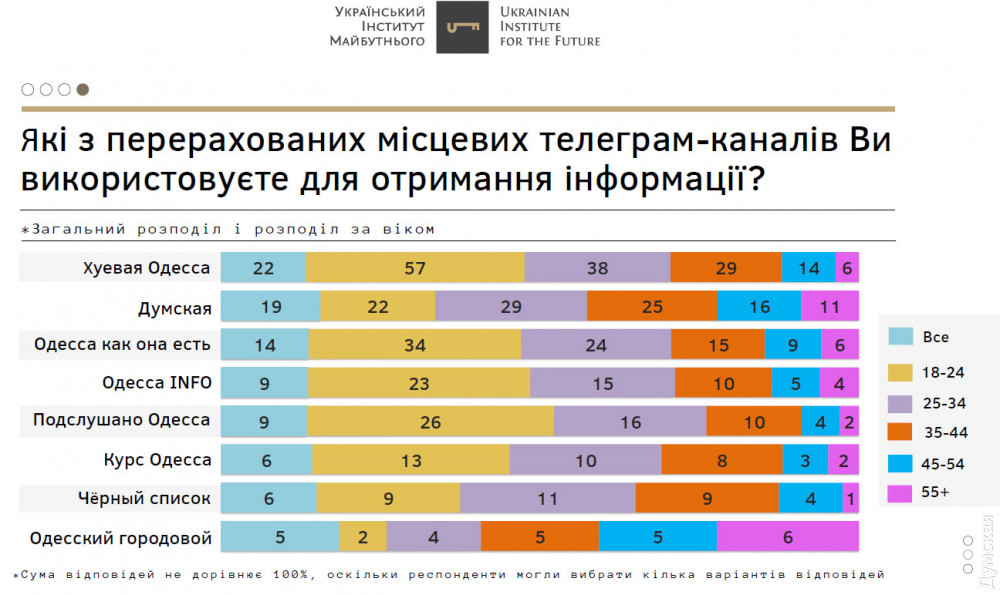 Український Інститут Майбутнього
Ukrainian Institute for the Future

Які з перерахованих місцевих телеграм-каналів Ви використовуєте для отримання інформації?

*Загальний розподіл і розподіл за віком

| | Все | 18-24 | 25-34 | 35-44 | 45-54 | 55+ |
|---|---|---|---|---|---|---|
| Хуевая Одесса | 22 | 57 | 38 | 29 | 14 | 6 |
| Думская | 19 | 22 | 29 | 25 | 16 | 11 |
| Одесса как она есть | 14 | 34 | 24 | 15 | 9 | 6 |
| Одесса INFO | 9 | 23 | 15 | 10 | 5 | 4 |
| Подслушано Одесса | 9 | 26 | 16 | 10 | 4 | 2 |
| Курс Одесса | 6 | 13 | 10 | 8 | 3 | 2 |
| Чёрный список | 6 | 9 | 11 | 9 | 4 | 1 |
| Одесский городовой | 5 | 2 | 4 | 5 | 5 | 6 |

Все
18-24
25-34
35-44
45-54
55+

*Сума відповідей не дорівнює 100%, оскільки респонденти могли вибрати кілька варіантів відповідей

Думская